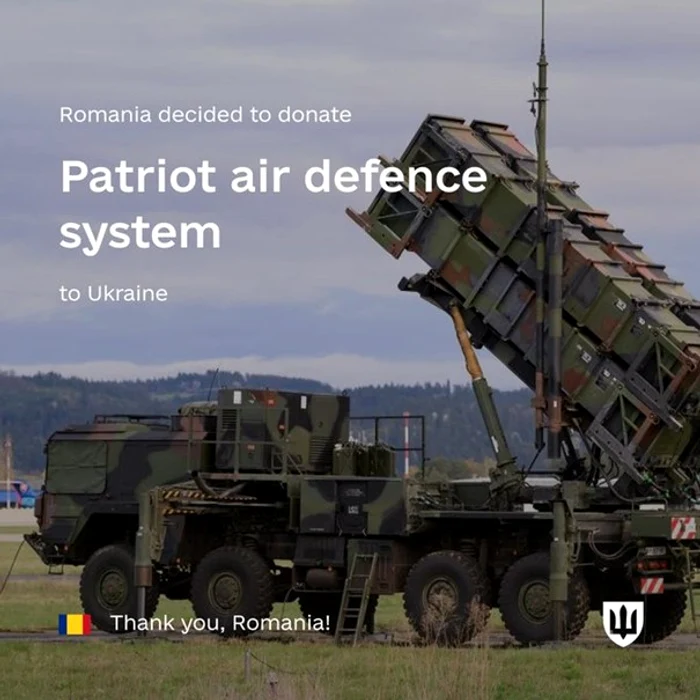 Romania decided to donate

Patriot air defence system

to Ukraine

Thank you, Romania!